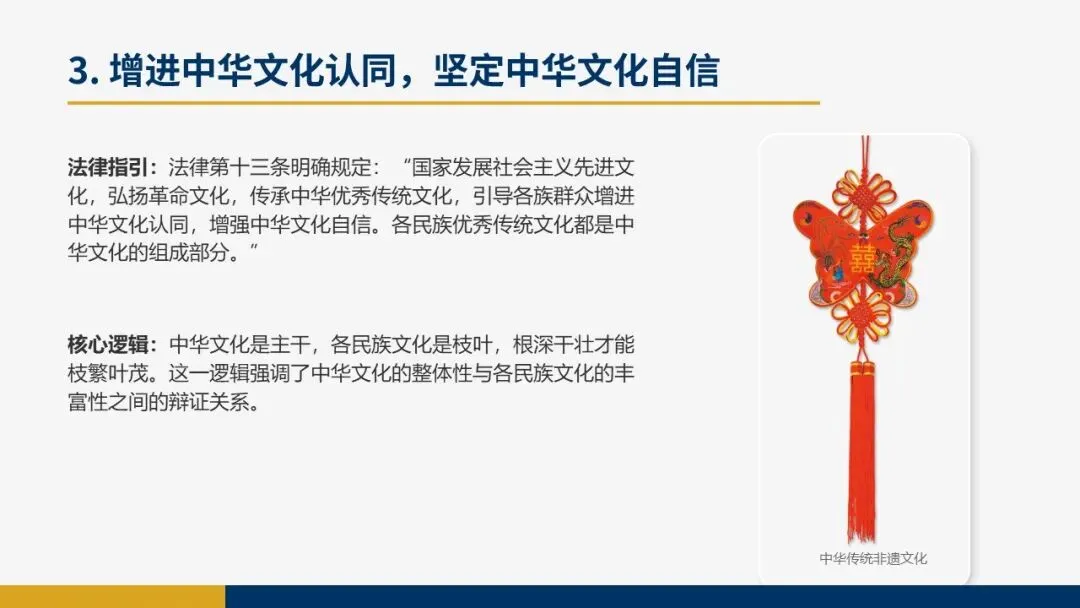 3. 增进中华文化认同，坚定中华文化自信

法律指引：法律第十三条明确规定：“国家发展社会主义先进文化，弘扬革命文化，传承中华优秀传统文化，引导各族群众增进中华文化认同，增强中华文化自信。各民族优秀传统文化都是中华文化的组成部分。”

核心逻辑：中华文化是主干，各民族文化是枝叶，根深干壮才能枝繁叶茂。这一逻辑强调了中华文化的整体性与各民族文化的丰富性之间的辩证关系。

囍

中华传统非遗文化